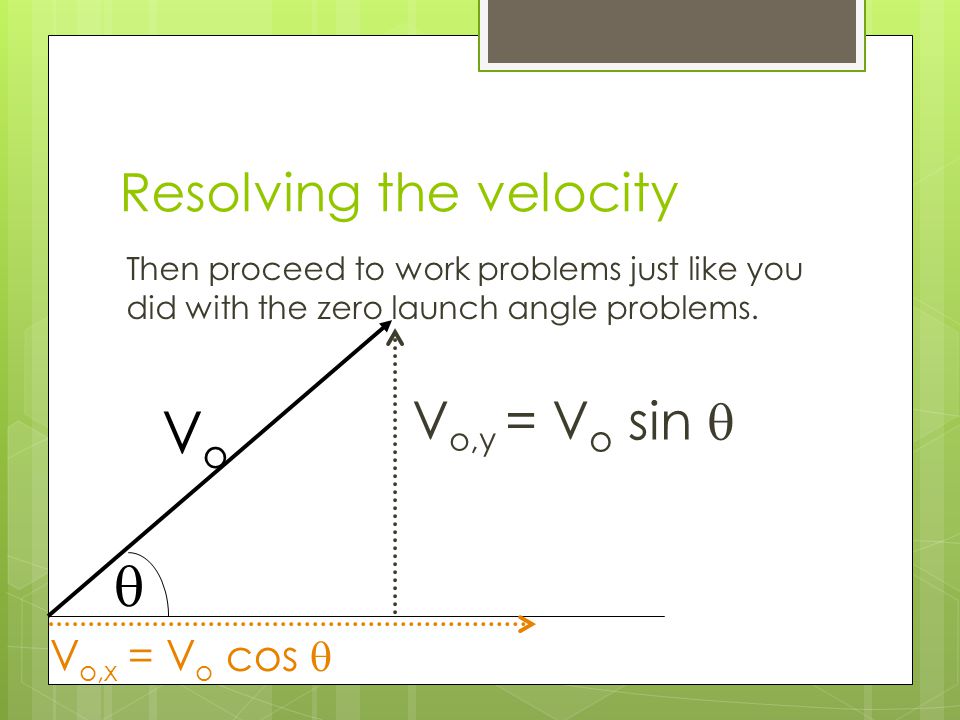 Resolving the velocity

Then proceed to work problems just like you did with the zero launch angle problems.

$V_o$

$V_{o,y} = V_o \sin \theta$

$\theta$

$V_{o,x} = V_o \cos \theta$